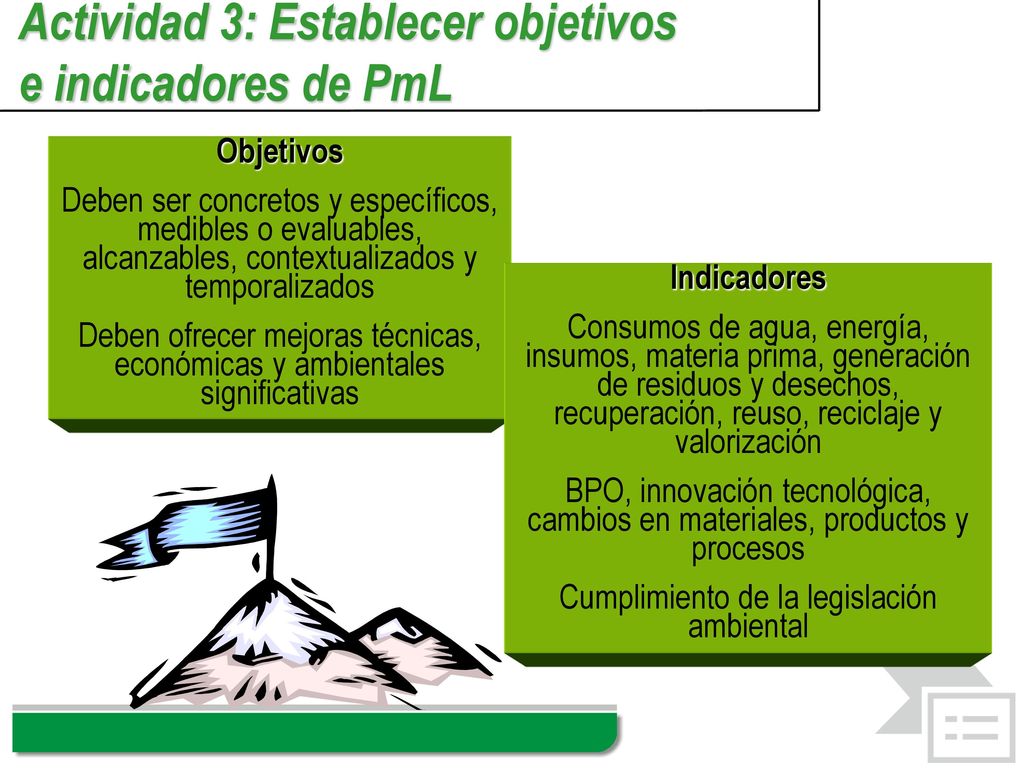 Actividad 3: Establecer objetivos e indicadores de PmL

Objetivos

Deben ser concretos y específicos, medibles o evaluables, alcanzables, contextualizados y temporalizados

Deben ofrecer mejoras técnicas, económicas y ambientales significativas

Indicadores

Consumos de agua, energía, insumos, materia prima, generación de residuos y desechos, recuperación, reuso, reciclaje y valorización

BPO, innovación tecnológica, cambios en materiales, productos y procesos

Cumplimiento de la legislación ambiental